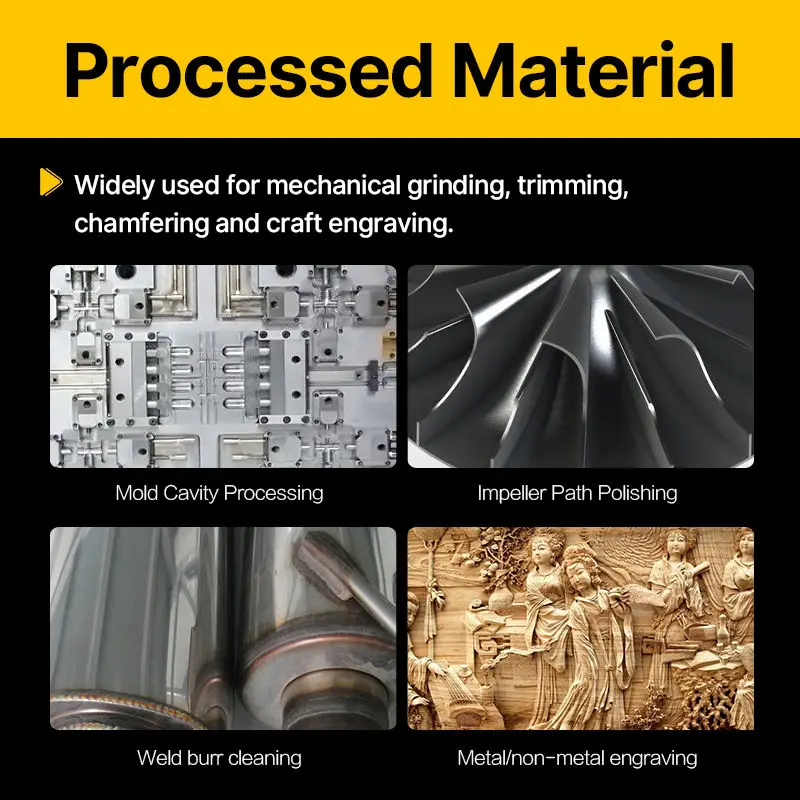 Processed Material

Widely used for mechanical grinding, trimming, chamfering and craft engraving.

Mold Cavity Processing

Impeller Path Polishing

Weld burr cleaning

Metal/non-metal engraving